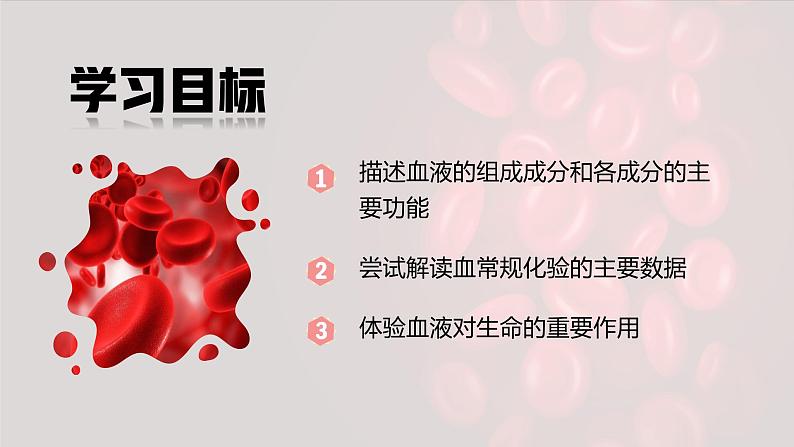 学习目标

1 描述血液的组成成分和各成分的主要功能

2 尝试解读血常规化验的主要数据

3 体验血液对生命的重要作用